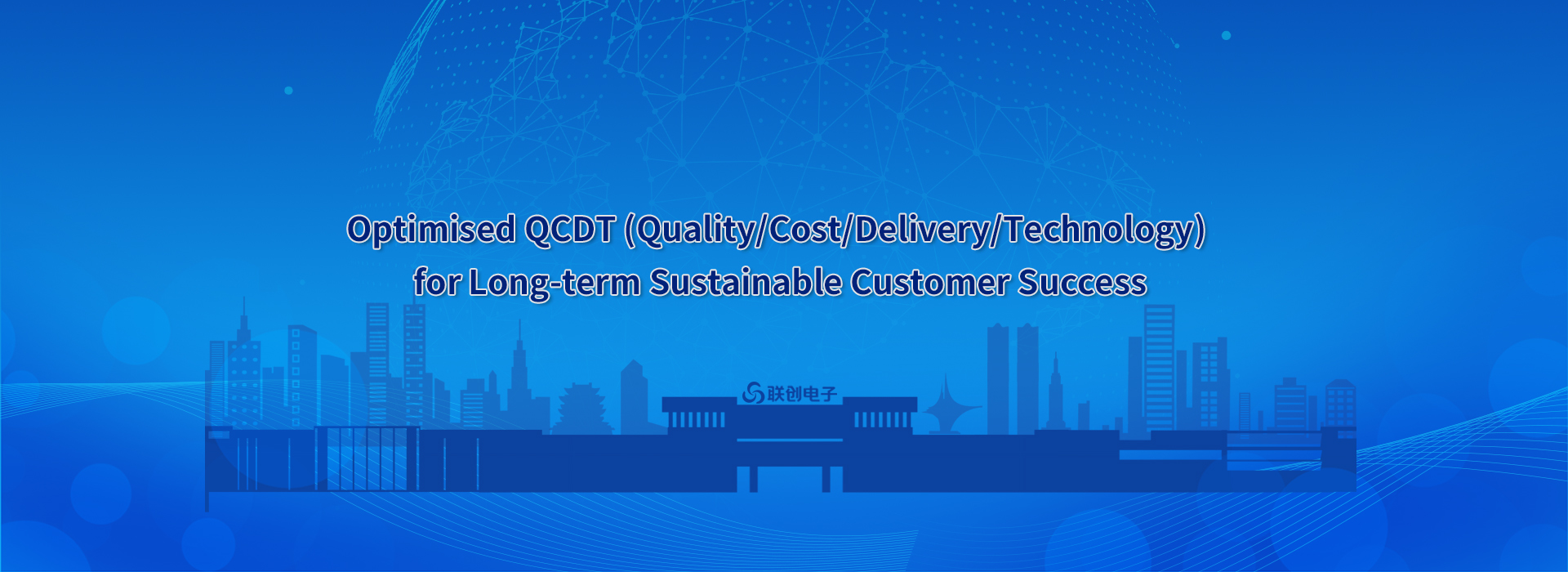 Optimised QCDT (Quality/Cost/Delivery/Technology)
for Long-term Sustainable Customer Success

联创电子